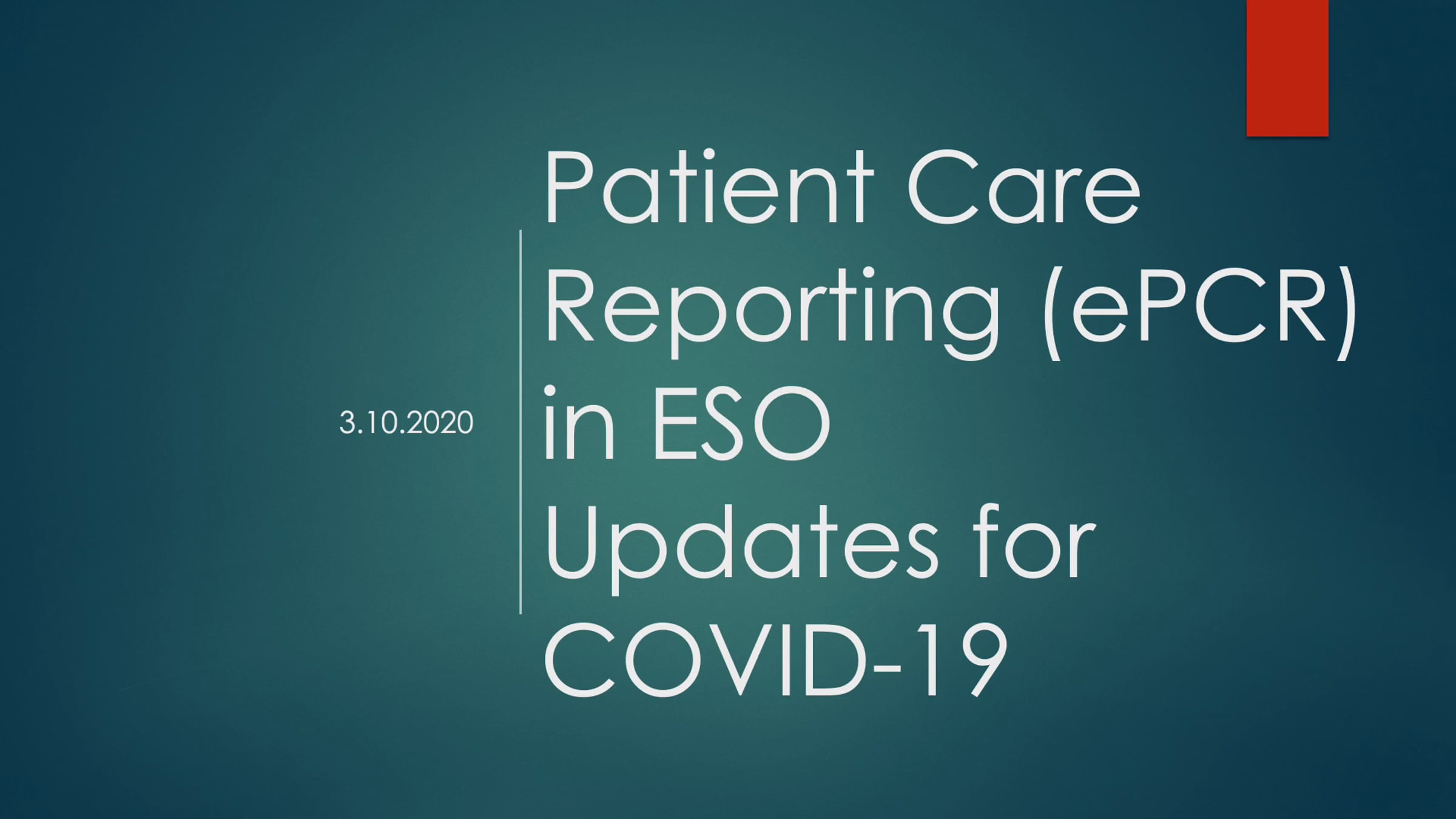 3.10.2020

Patient Care Reporting (ePCR) in ESO Updates for COVID-19